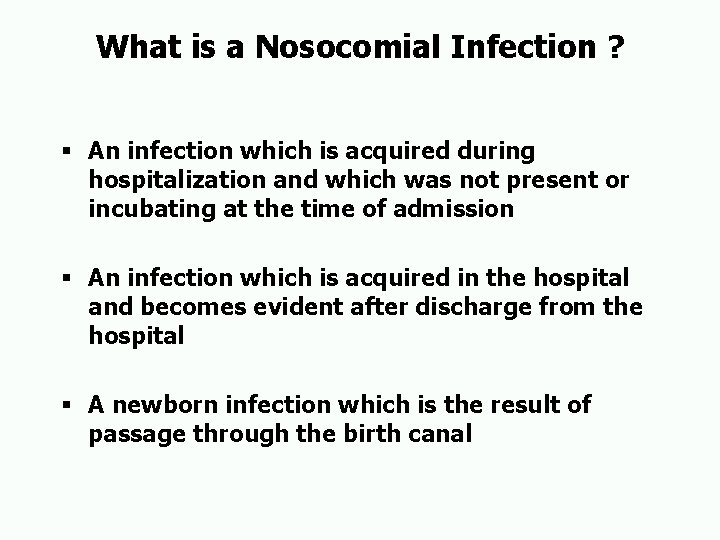 What is a Nosocomial Infection ?

▪ An infection which is acquired during hospitalization and which was not present or incubating at the time of admission

▪ An infection which is acquired in the hospital and becomes evident after discharge from the hospital

▪ A newborn infection which is the result of passage through the birth canal